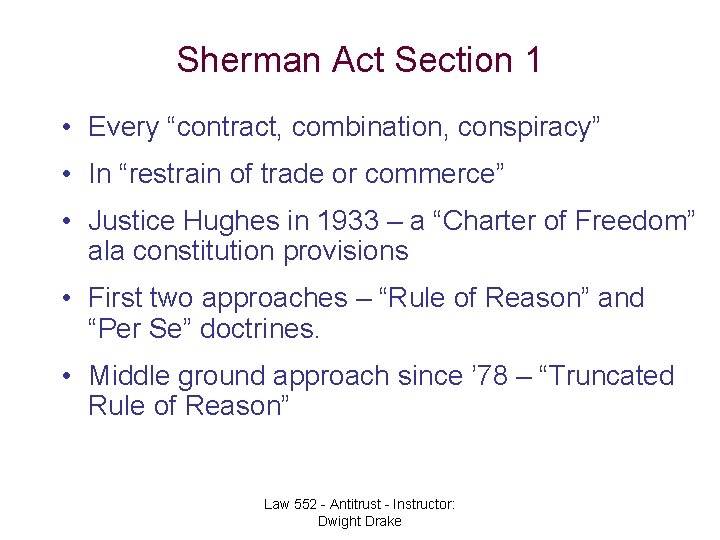 Sherman Act Section 1

• Every “contract, combination, conspiracy”

• In “restrain of trade or commerce”

• Justice Hughes in 1933 – a “Charter of Freedom” ala constitution provisions

• First two approaches – “Rule of Reason” and “Per Se” doctrines.

• Middle ground approach since ’78 – “Truncated Rule of Reason”

Law 552 - Antitrust - Instructor: Dwight Drake